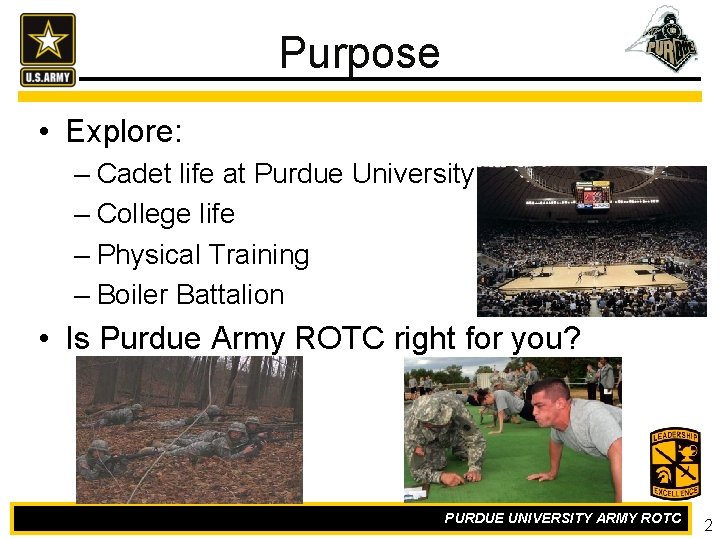 U.S.ARMY

Purpose

PURDUE

• Explore:
– Cadet life at Purdue University
– College life
– Physical Training
– Boiler Battalion

• Is Purdue Army ROTC right for you?

LEADERSHIP
EXCELLENCE

PURDUE UNIVERSITY ARMY ROTC

2